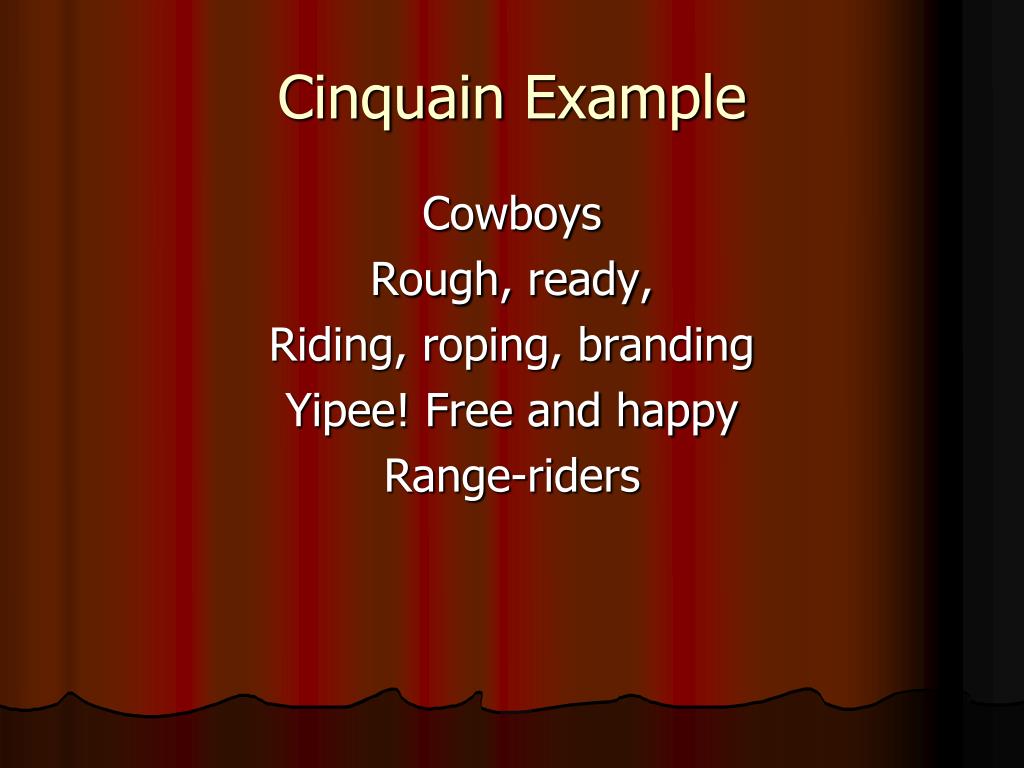 Cinquain Example

Cowboys
Rough, ready,
Riding, roping, branding
Yipee! Free and happy
Range-riders